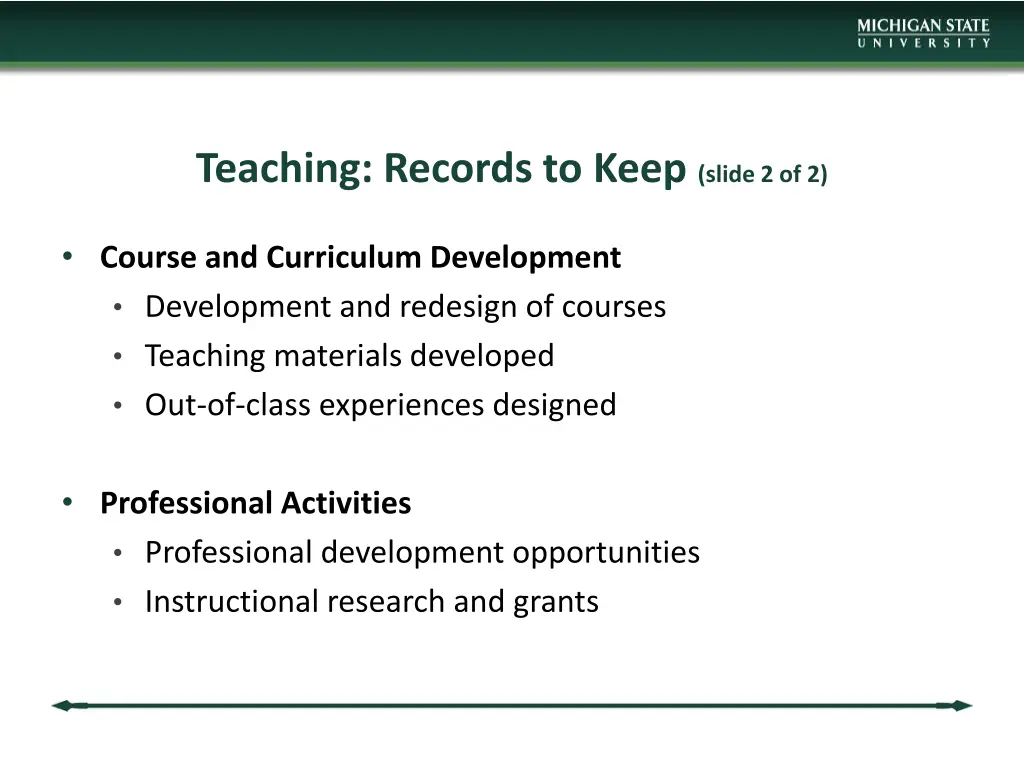 MICHIGAN STATE
UNIVERSITY

Teaching: Records to Keep (slide 2 of 2)

• Course and Curriculum Development
  • Development and redesign of courses
  • Teaching materials developed
  • Out-of-class experiences designed

• Professional Activities
  • Professional development opportunities
  • Instructional research and grants